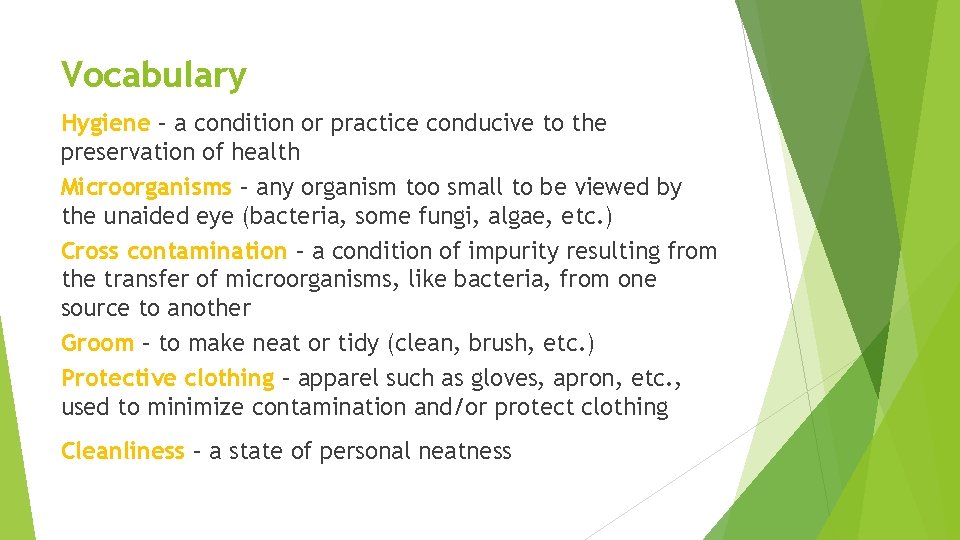 Vocabulary

Hygiene – a condition or practice conducive to the preservation of health

Microorganisms – any organism too small to be viewed by the unaided eye (bacteria, some fungi, algae, etc.)

Cross contamination – a condition of impurity resulting from the transfer of microorganisms, like bacteria, from one source to another

Groom – to make neat or tidy (clean, brush, etc.)

Protective clothing – apparel such as gloves, apron, etc., used to minimize contamination and/or protect clothing

Cleanliness – a state of personal neatness